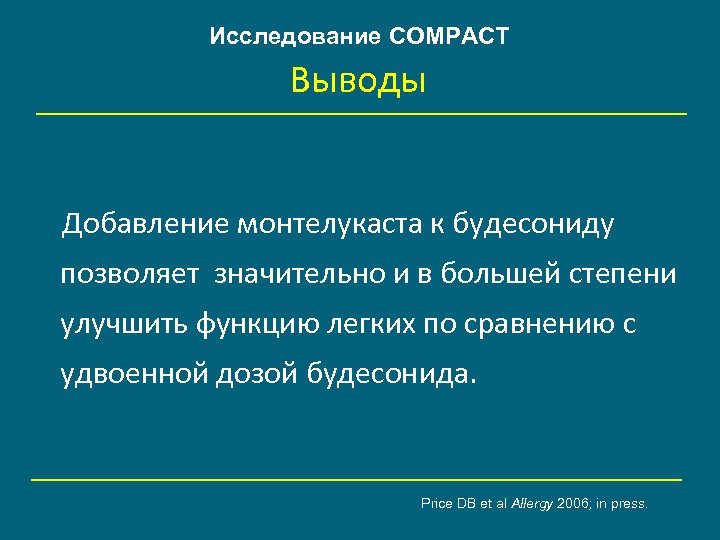 Исследование COMPACT

Выводы

Добавление монтелукаста к будесониду позволяет  значительно и в большей степени улучшить функцию легких по сравнению с удвоенной дозой будесонида.

Price DB et al Allergy 2006; in press.